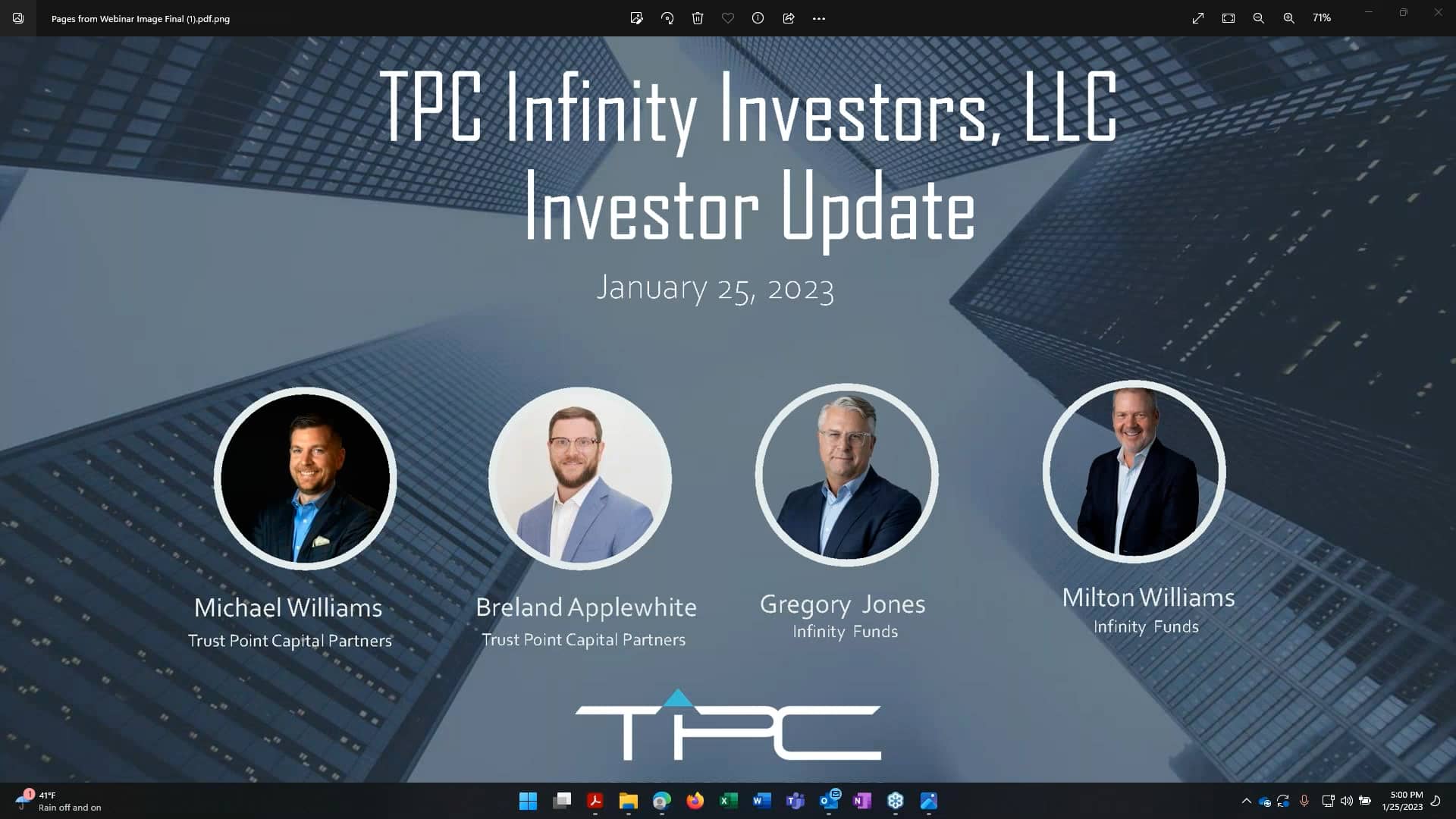 Pages from Webinar Image Final (1).pdf.png

71%

TPC Infinity Investors, LLC
Investor Update

January 25, 2023

Michael Williams
Trust Point Capital Partners

Breland Applewhite
Trust Point Capital Partners

Gregory Jones
Infinity Funds

Milton Williams
Infinity Funds

TPC

1
41°F
Rain off and on

5:00 PM
1/25/2023